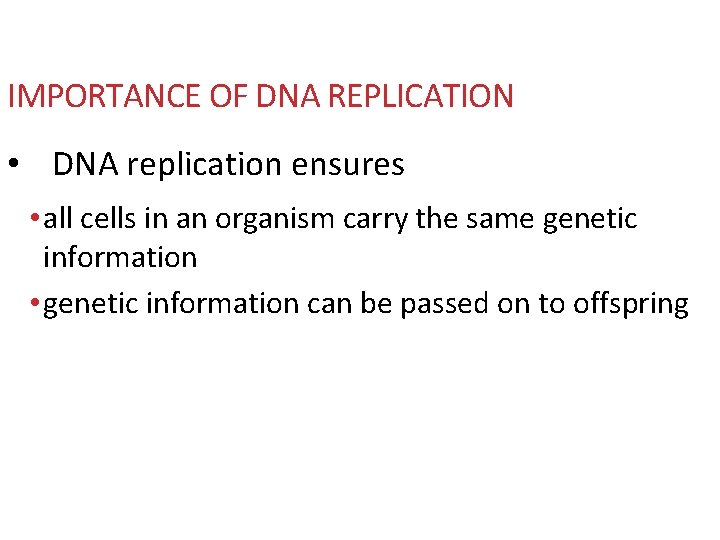 IMPORTANCE OF DNA REPLICATION

• DNA replication ensures

• all cells in an organism carry the same genetic information

• genetic information can be passed on to offspring